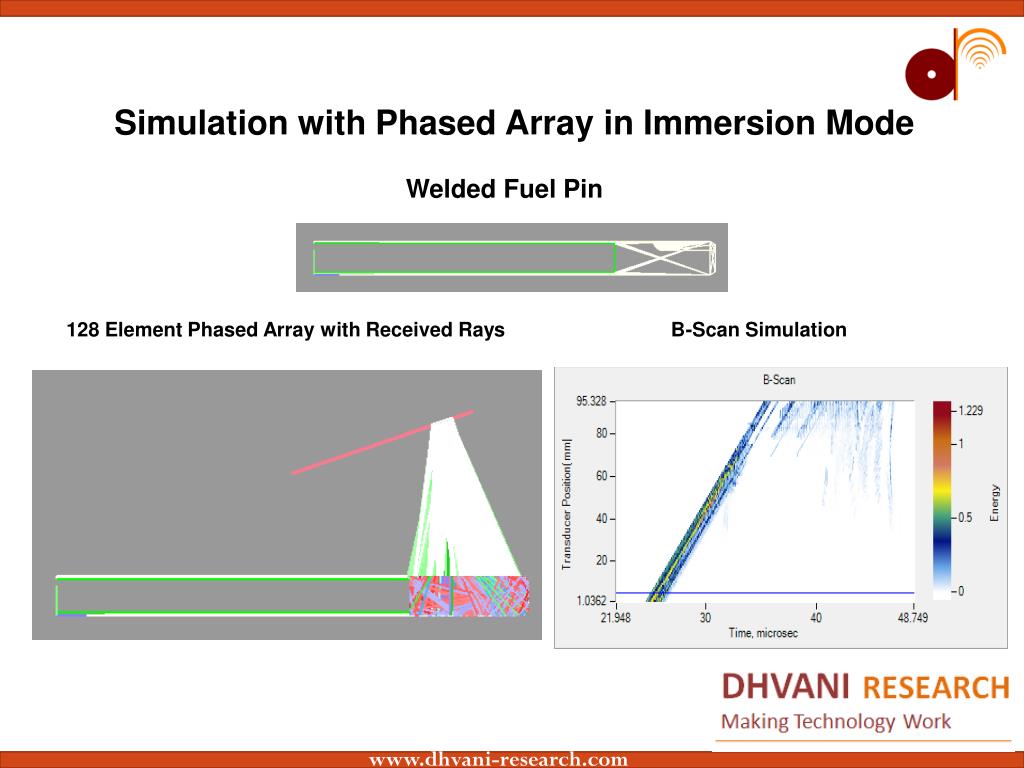 Simulation with Phased Array in Immersion Mode

Welded Fuel Pin

128 Element Phased Array with Received Rays

B-Scan Simulation

B-Scan

95.328
80
60
40
20
1.0362
Transducer Position[mm]
21.948
30
40
48.749
Time, microsec
1.229
1
0.5
0
Energy

DHVANI RESEARCH
Making Technology Work

www.dhvani-research.com